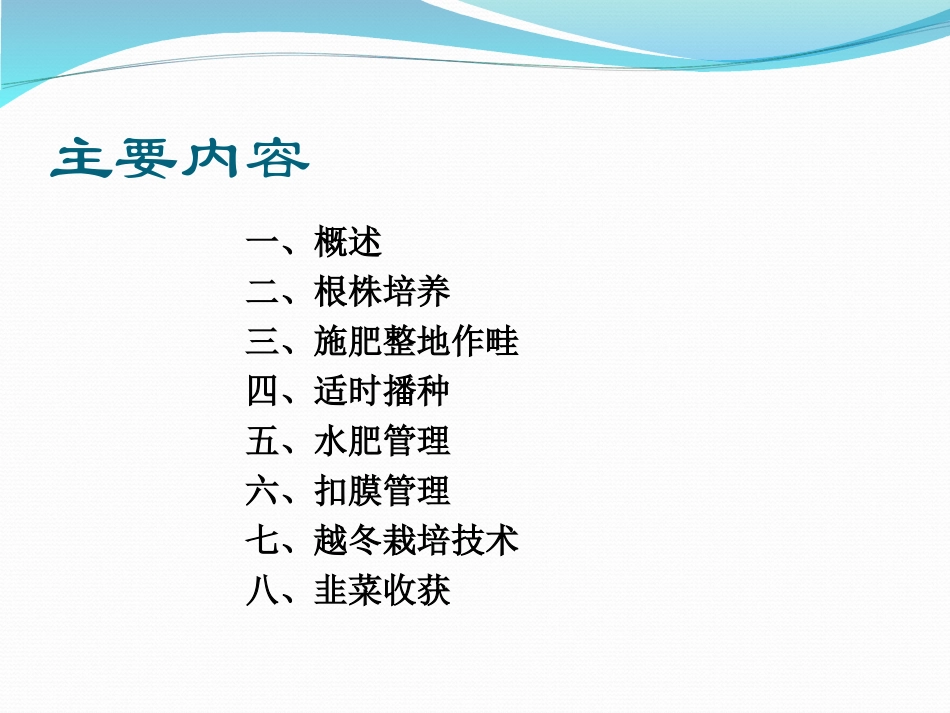 主要内容

一、概述
二、根株培养
三、施肥整地作畦
四、适时播种
五、水肥管理
六、扣膜管理
七、越冬栽培技术
八、韭菜收获